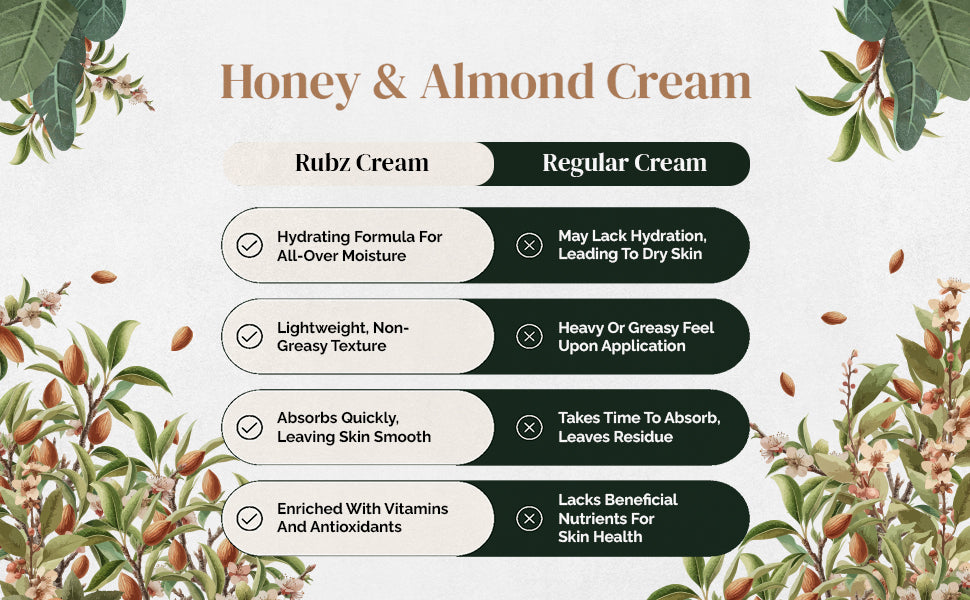 Honey & Almond Cream

| Rubz Cream | Regular Cream |
|---|---|
| Hydrating Formula For All-Over Moisture | May Lack Hydration, Leading To Dry Skin |
| Lightweight, Non-Greasy Texture | Heavy Or Greasy Feel Upon Application |
| Absorbs Quickly, Leaving Skin Smooth | Takes Time To Absorb, Leaves Residue |
| Enriched With Vitamins And Antioxidants | Lacks Beneficial Nutrients For Skin Health |